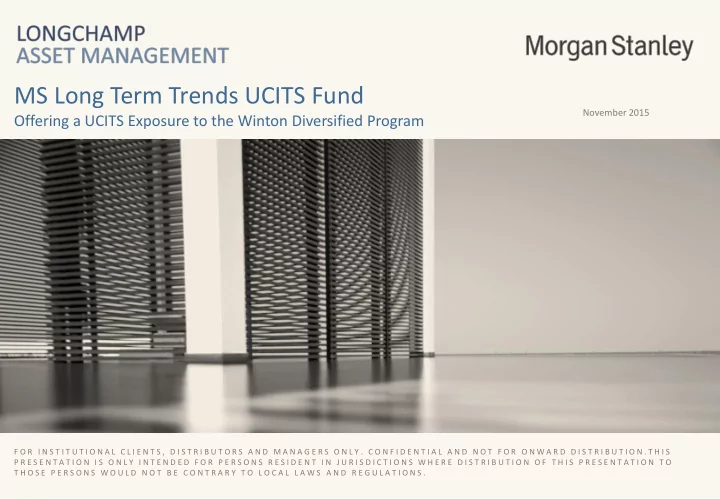 LONGCHAMP
ASSET MANAGEMENT

Morgan Stanley

MS Long Term Trends UCITS Fund
Offering a UCITS Exposure to the Winton Diversified Program

November 2015

FOR INSTITUTIONAL CLIENTS, DISTRIBUTORS AND MANAGERS ONLY. CONFIDENTIAL AND NOT FOR ONWARD DISTRIBUTION.THIS PRESENTATION IS ONLY INTENDED FOR PERSONS RESIDENT IN JURISDICTIONS WHERE DISTRIBUTION OF THIS PRESENTATION TO THOSE PERSONS WOULD NOT BE CONTRARY TO LOCAL LAWS AND REGULATIONS.